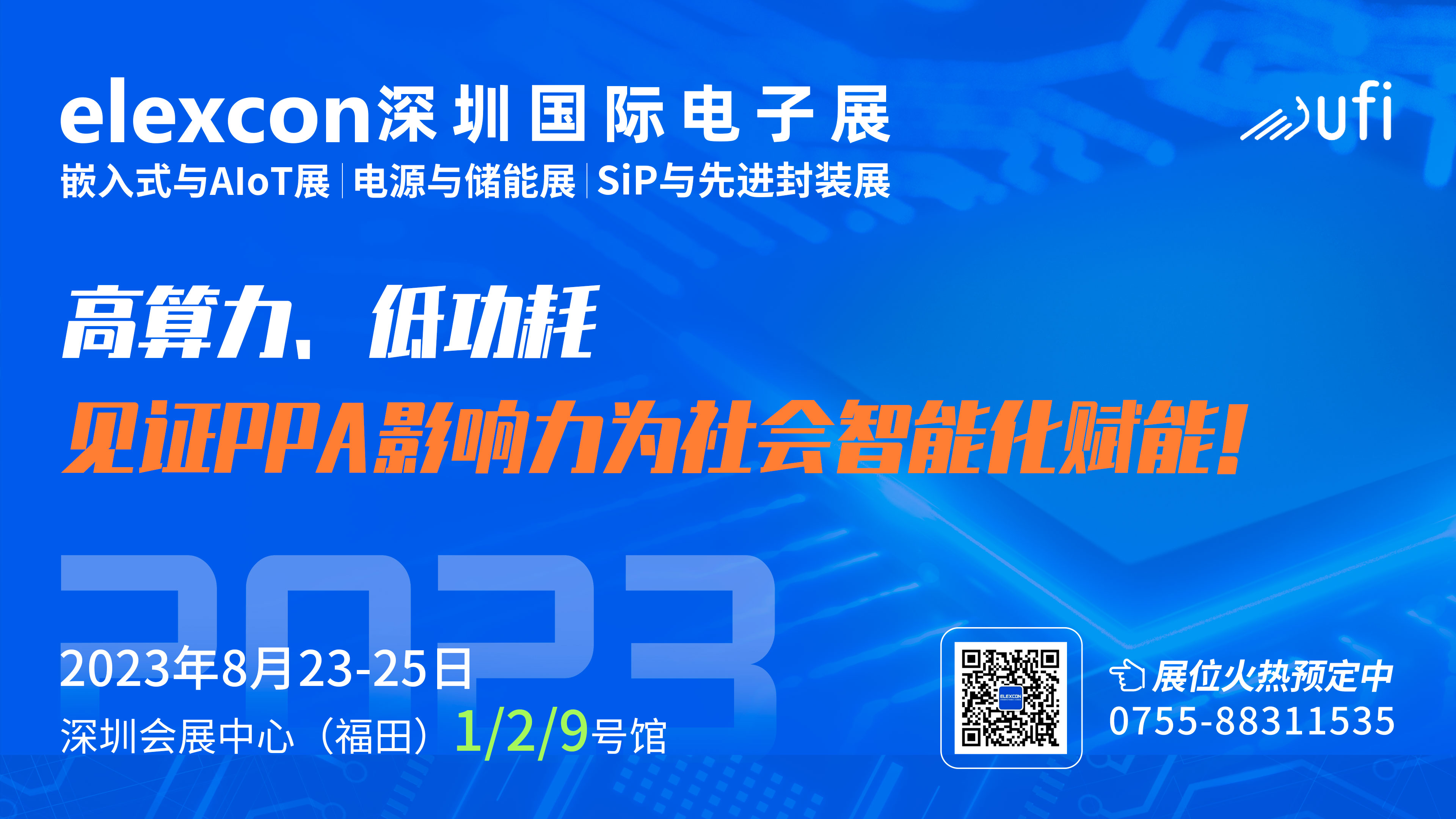 elexcon深圳国际电子展

ufi

嵌入式与AIoT展 | 电源与储能展 | SiP与先进封装展

高算力、低功耗

见证PPA影响力为社会智能化赋能!

2023

2023年8月23-25日

深圳会展中心（福田）1/2/9号馆

ELEXCON

展位火热预定中

0755-88311535